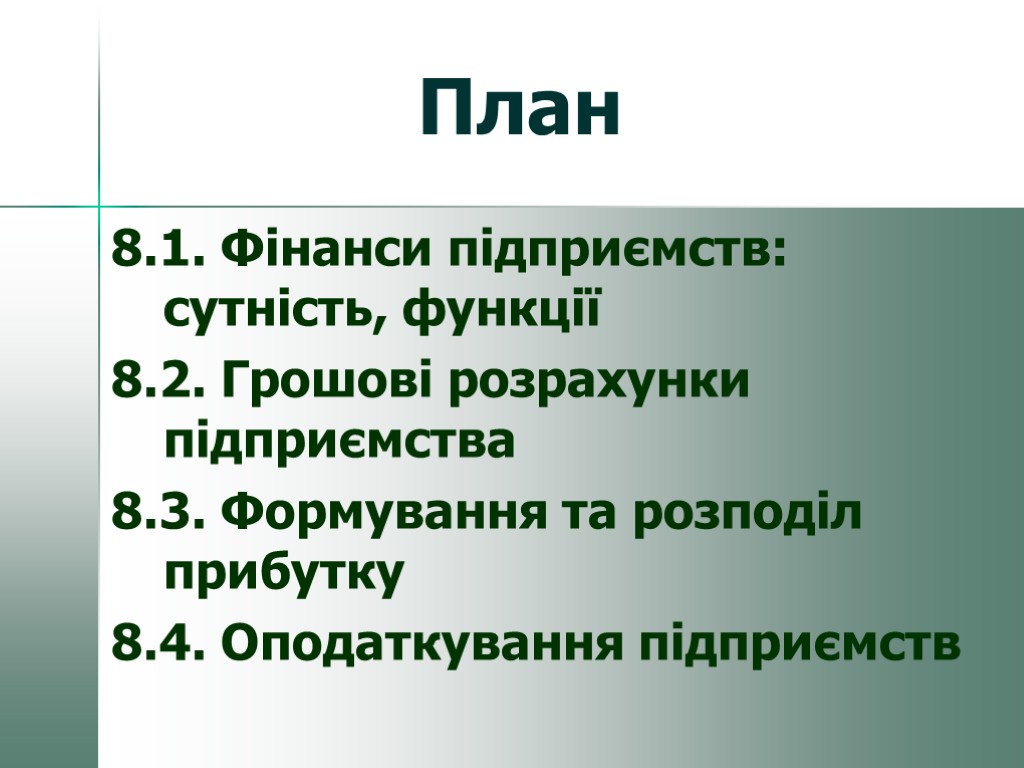 План

8.1. Фінанси підприємств: сутність, функції

8.2. Грошові розрахунки підприємства

8.3. Формування та розподіл прибутку

8.4. Оподаткування підприємств